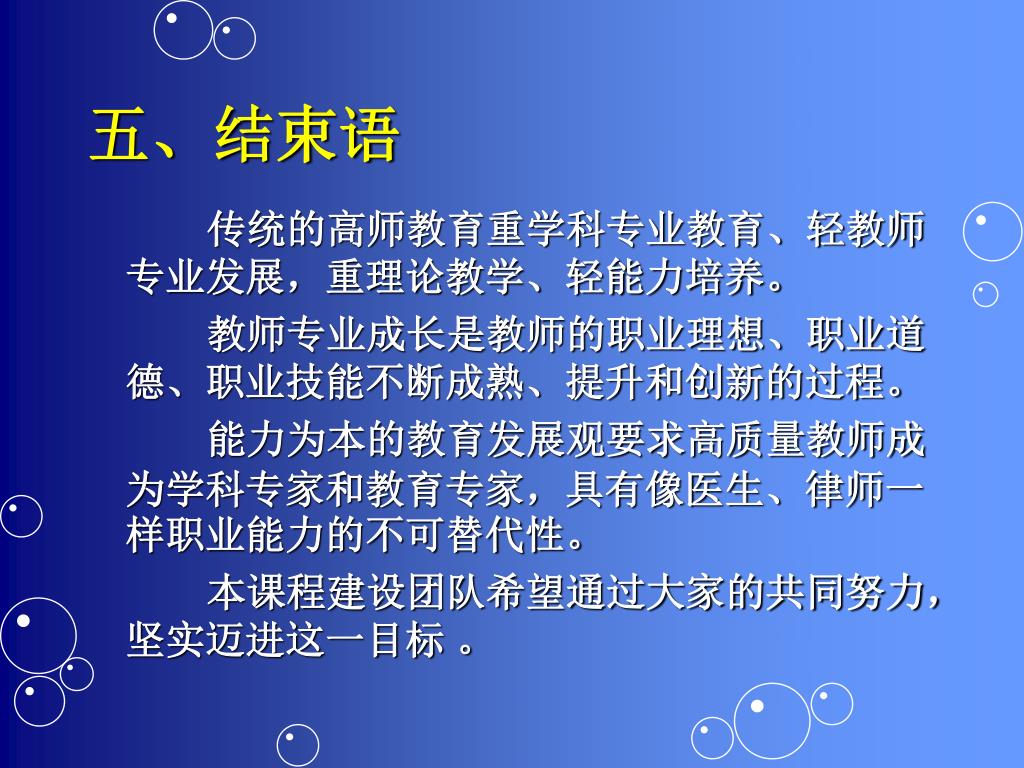 五、结束语

传统的高师教育重学科专业教育、轻教师专业发展，重理论教学、轻能力培养。

教师专业成长是教师的职业理想、职业道德、职业技能不断成熟、提升和创新的过程。

能力为本的教育发展观要求高质量教师成为学科专家和教育专家，具有像医生、律师一样职业能力的不可替代性。

本课程建设团队希望通过大家的共同努力，坚实迈进这一目标 。